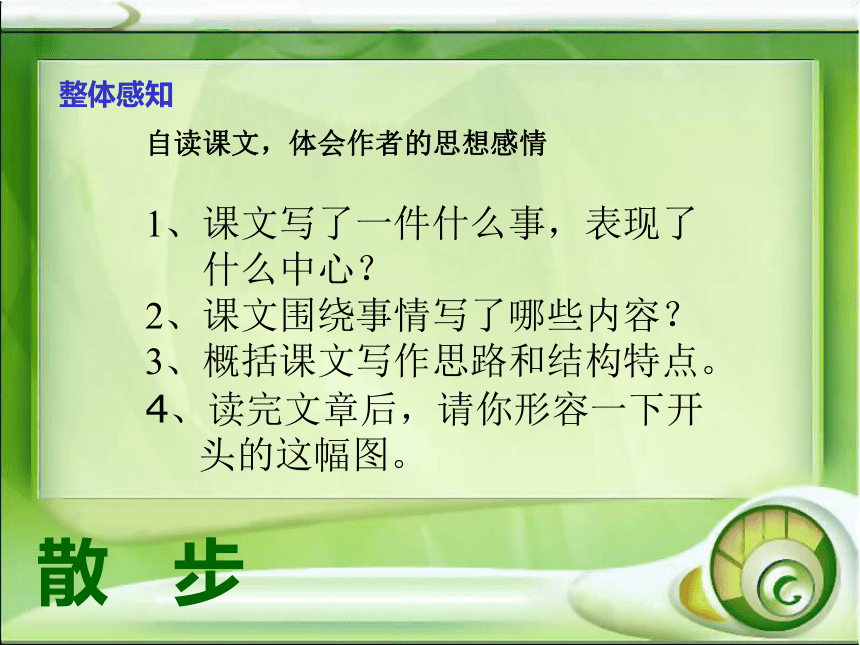 整体感知

自读课文，体会作者的思想感情

1、课文写了一件什么事，表现了什么中心？
2、课文围绕事情写了哪些内容？
3、概括课文写作思路和结构特点。
4、读完文章后，请你形容一下开头的这幅图。

散　步